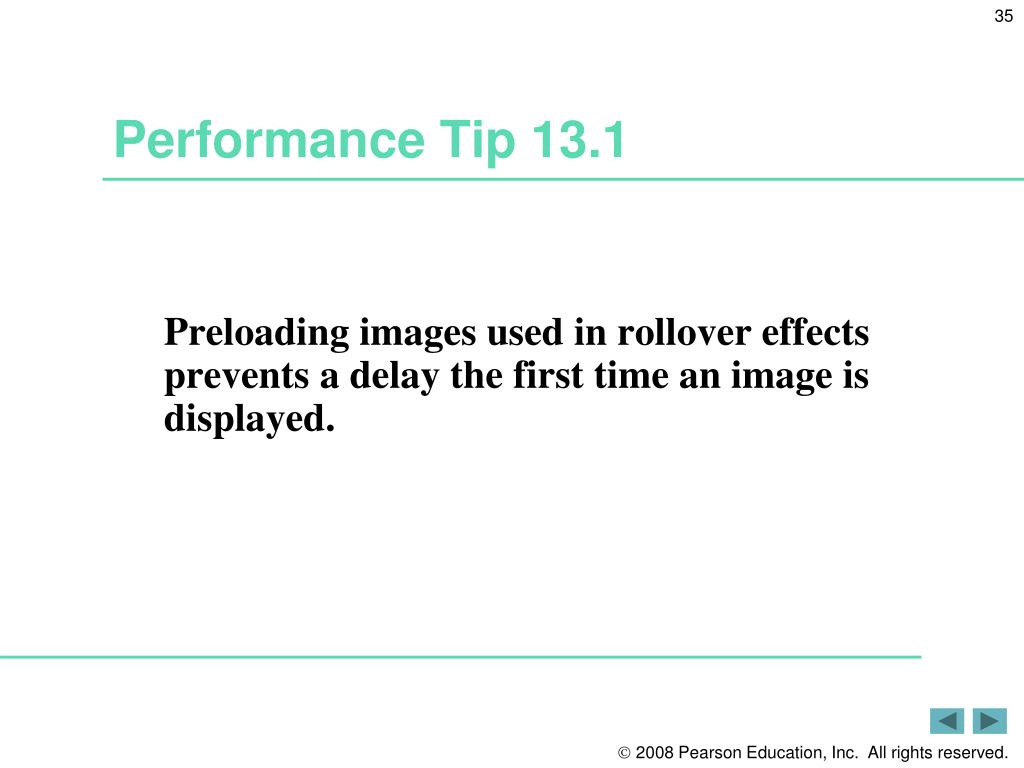 35

Performance Tip 13.1

Preloading images used in rollover effects prevents a delay the first time an image is displayed.

© 2008 Pearson Education, Inc. All rights reserved.